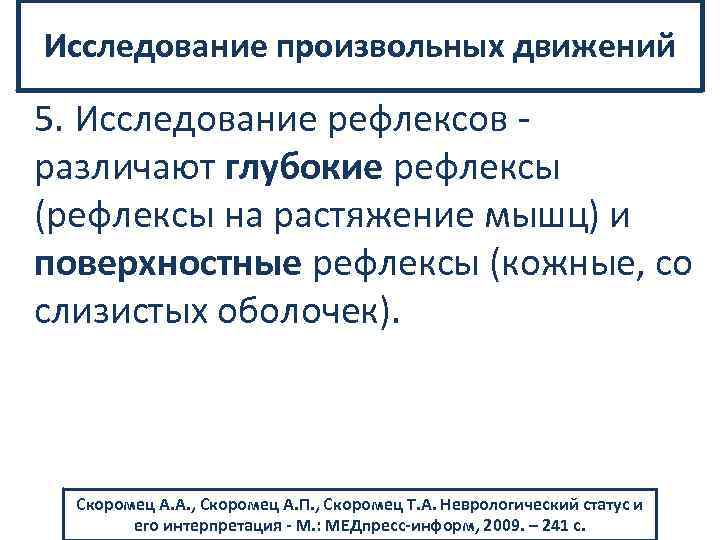 Исследование произвольных движений

5. Исследование рефлексов - различают глубокие рефлексы (рефлексы на растяжение мышц) и поверхностные рефлексы (кожные, со слизистых оболочек).

Скоромец А.А., Скоромец А.П., Скоромец Т.А. Неврологический статус и его интерпретация - М.: МЕДпресс-информ, 2009. – 241 с.